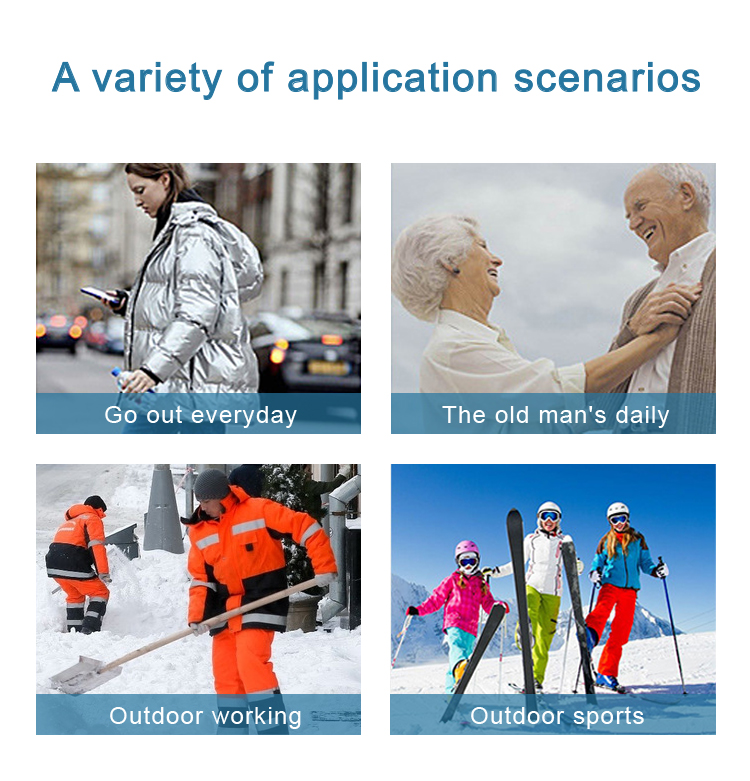 A variety of application scenarios

Go out everyday

The old man's daily

Outdoor working

Outdoor sports